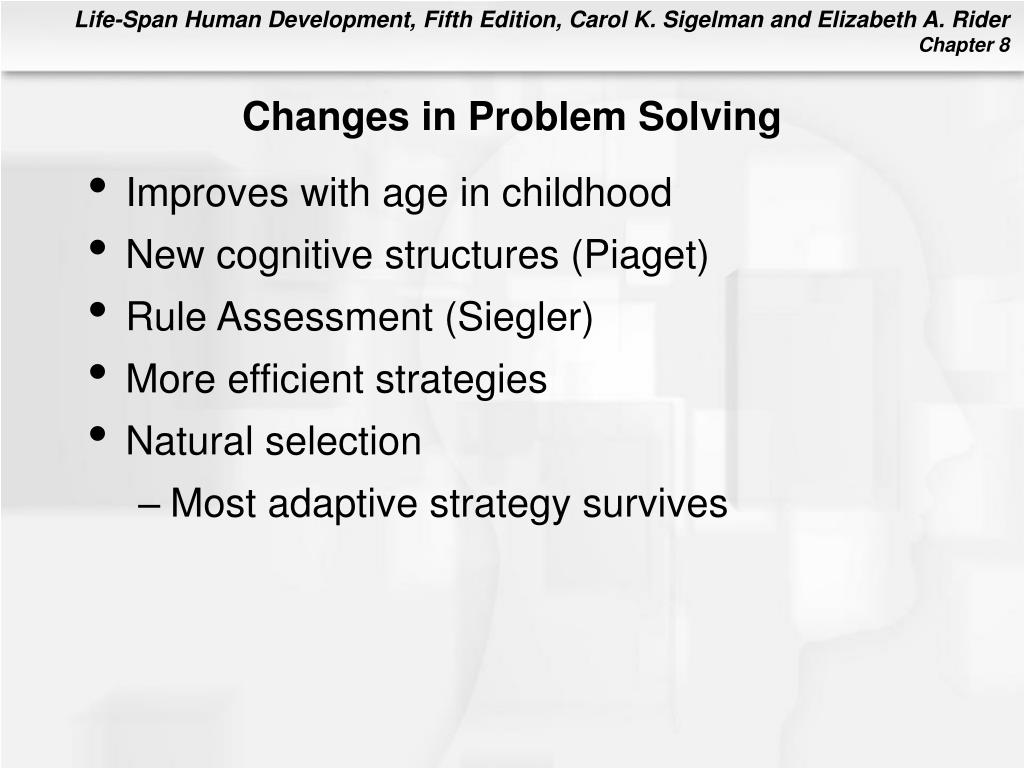 Life-Span Human Development, Fifth Edition, Carol K. Sigelman and Elizabeth A. Rider
Chapter 8

Changes in Problem Solving

• Improves with age in childhood
• New cognitive structures (Piaget)
• Rule Assessment (Siegler)
• More efficient strategies
• Natural selection
– Most adaptive strategy survives